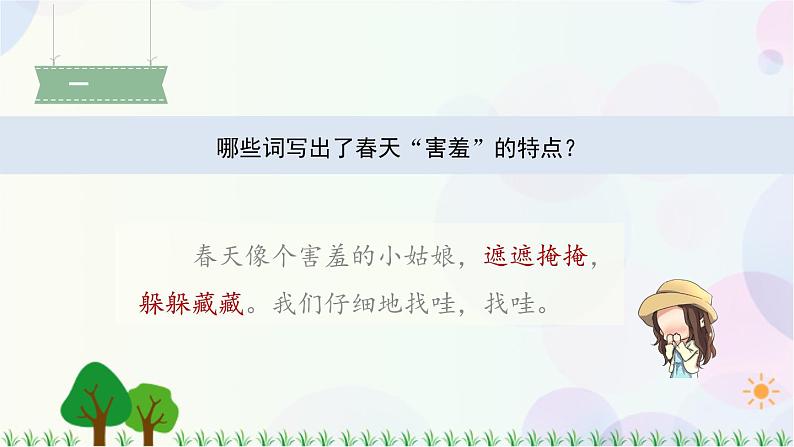 一

哪些词写出了春天“害羞”的特点？

春天像个害羞的小姑娘，遮遮掩掩，躲躲藏藏。我们仔细地找哇，找哇。